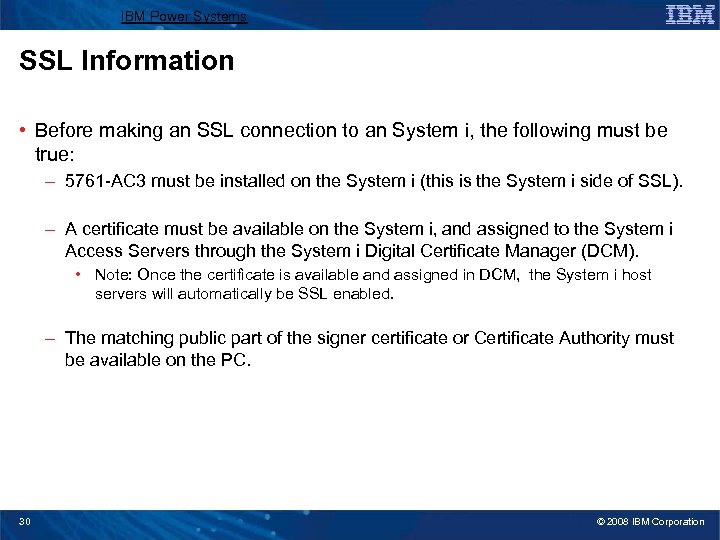 IBM Power Systems

IBM

SSL Information

• Before making an SSL connection to an System i, the following must be true:

– 5761-AC3 must be installed on the System i (this is the System i side of SSL).

– A certificate must be available on the System i, and assigned to the System i Access Servers through the System i Digital Certificate Manager (DCM).

• Note: Once the certificate is available and assigned in DCM, the System i host servers will automatically be SSL enabled.

– The matching public part of the signer certificate or Certificate Authority must be available on the PC.

30

© 2008 IBM Corporation